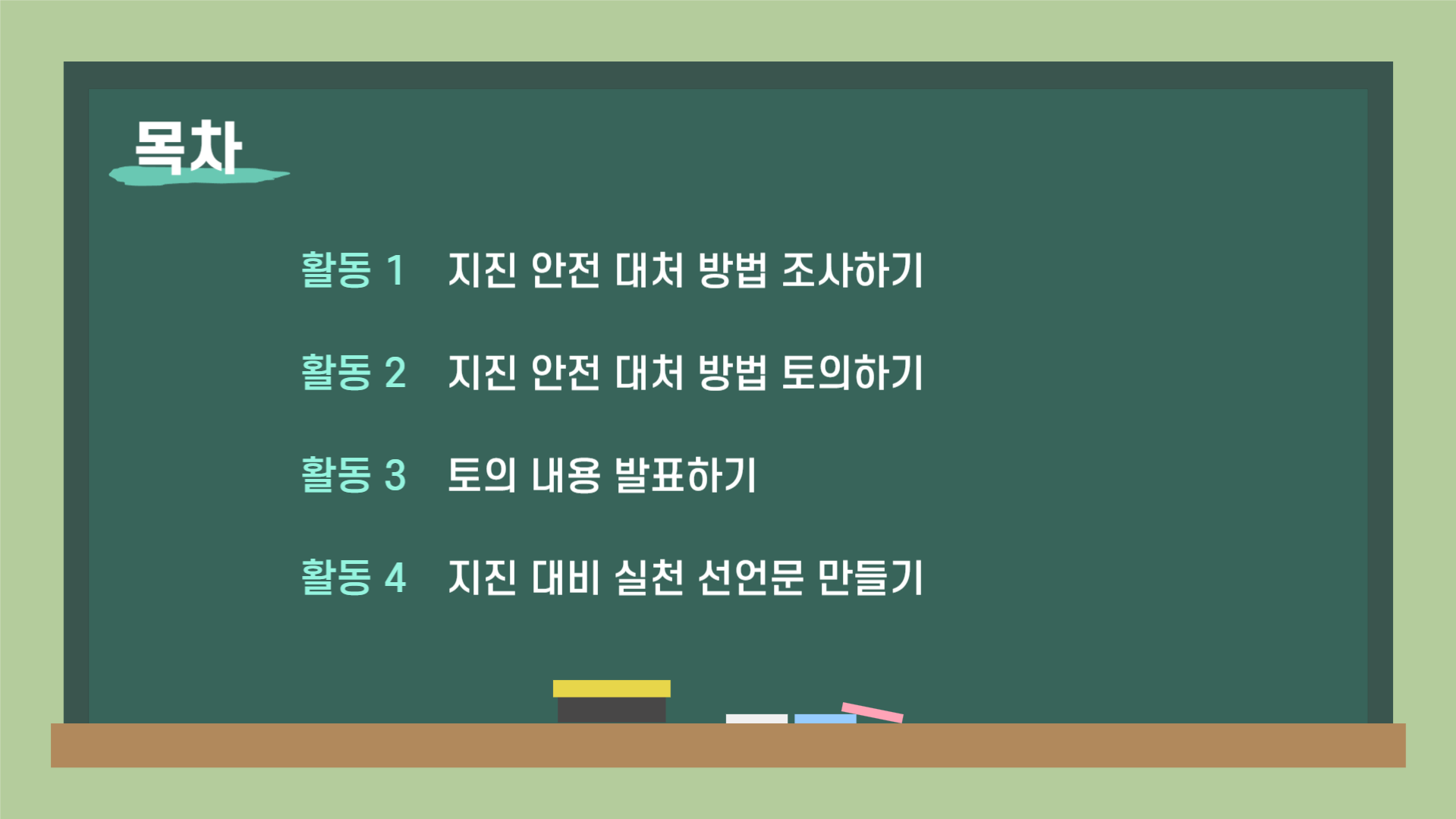 목차

활동 1 지진 안전 대처 방법 조사하기

활동 2 지진 안전 대처 방법 토의하기

활동 3 토의 내용 발표하기

활동 4 지진 대비 실천 선언문 만들기